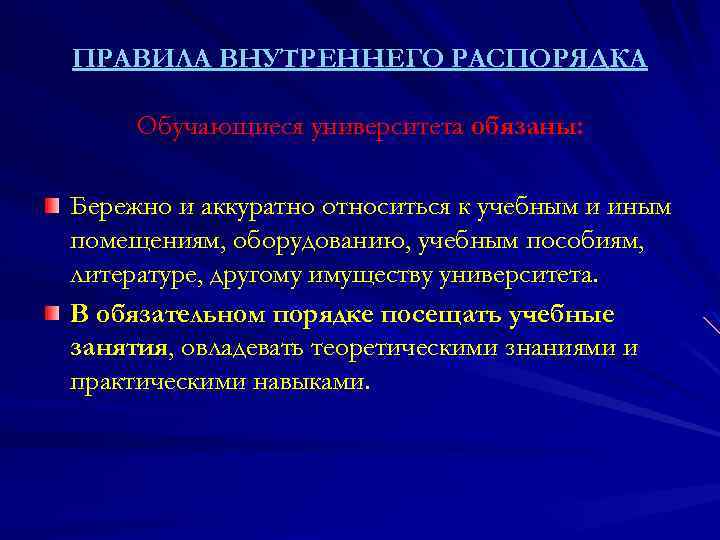 ПРАВИЛА ВНУТРЕННЕГО РАСПОРЯДКА

Обучающиеся университета обязаны:

Бережно и аккуратно относиться к учебным и иным помещениям, оборудованию, учебным пособиям, литературе, другому имуществу университета.

В обязательном порядке посещать учебные занятия, овладевать теоретическими знаниями и практическими навыками.